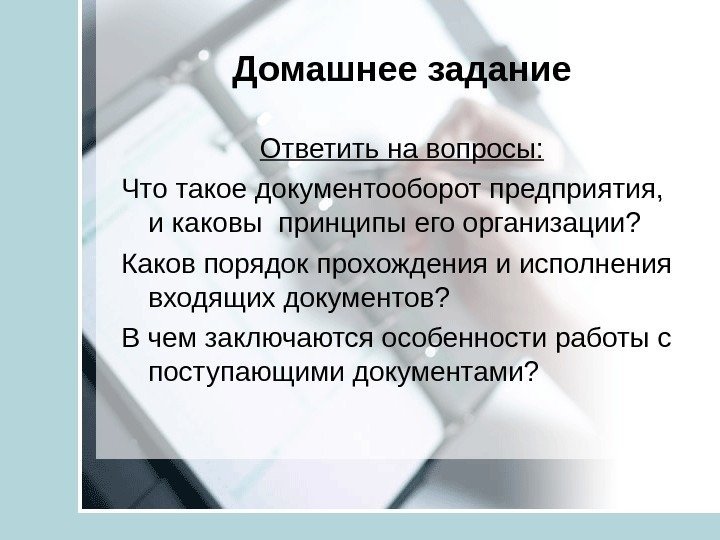 Домашнее задание

Ответить на вопросы:

Что такое документооборот предприятия, и каковы принципы его организации?

Каков порядок прохождения и исполнения входящих документов?

В чем заключаются особенности работы с поступающими документами?